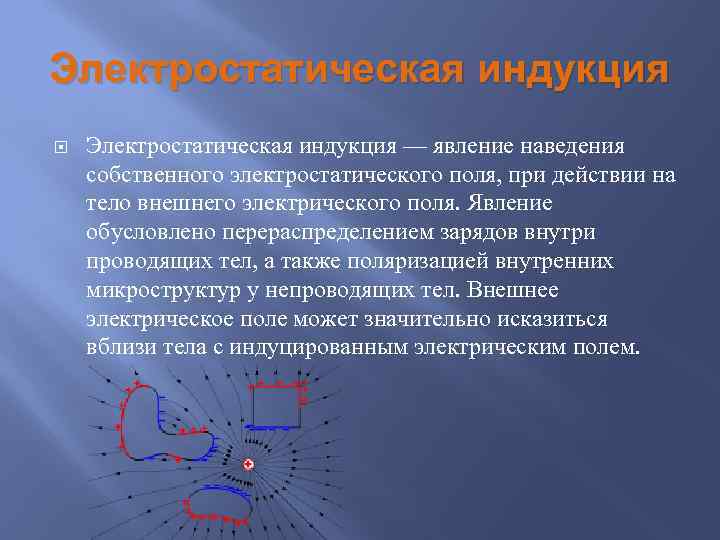 Электростатическая индукция

Электростатическая индукция — явление наведения собственного электростатического поля, при действии на тело внешнего электрического поля. Явление обусловлено перераспределением зарядов внутри проводящих тел, а также поляризацией внутренних микроструктур у непроводящих тел. Внешнее электрическое поле может значительно исказиться вблизи тела с индуцированным электрическим полем.